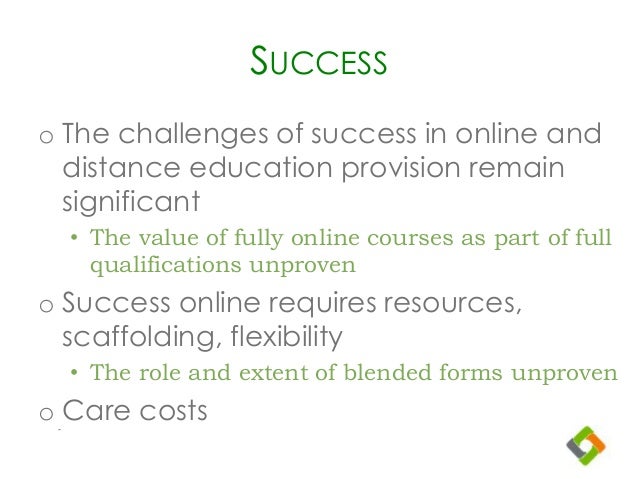 SUCCESS

o The challenges of success in online and distance education provision remain significant

• The value of fully online courses as part of full qualifications unproven

o Success online requires resources, scaffolding, flexibility

• The role and extent of blended forms unproven

o Care costs